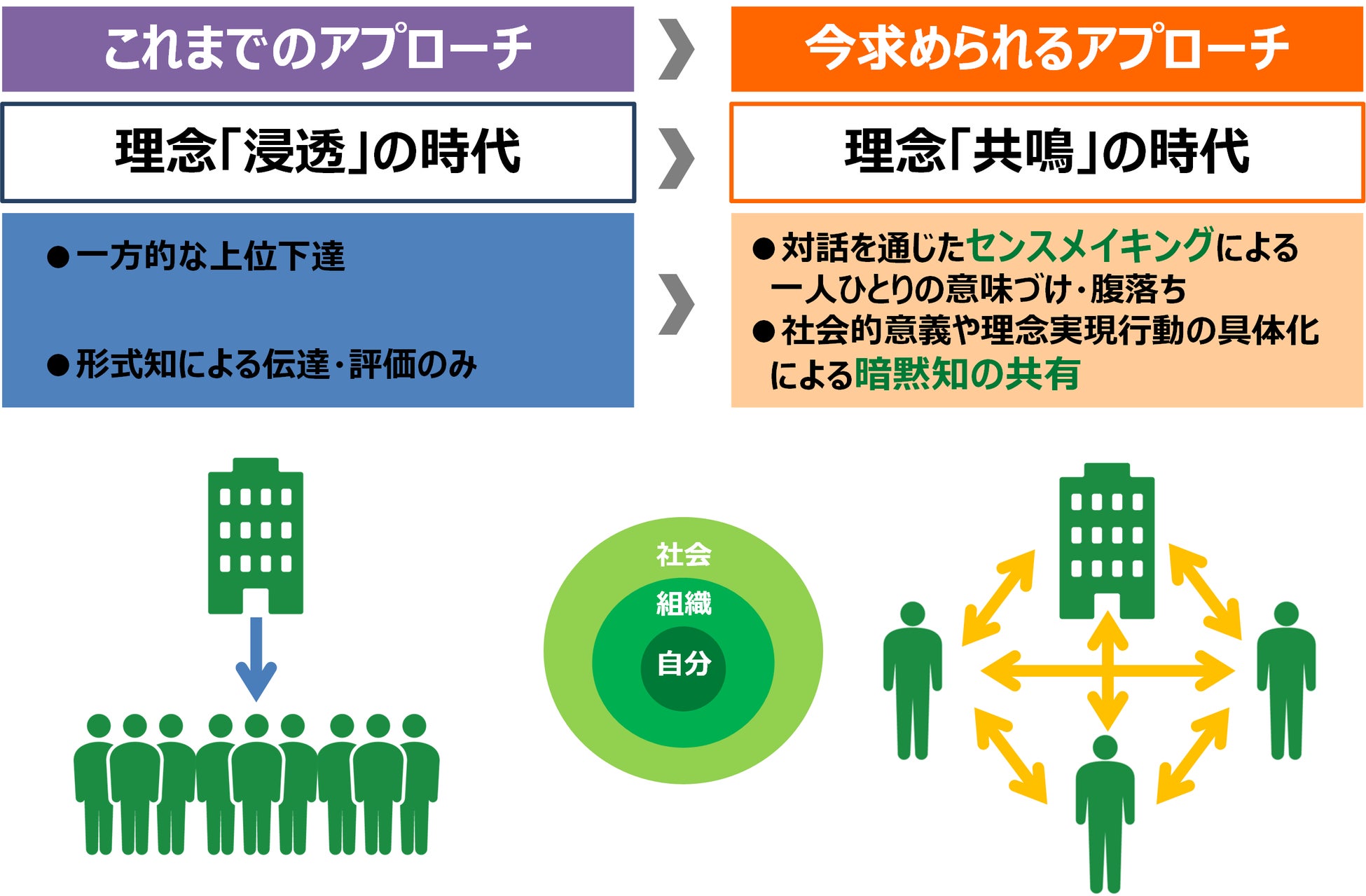 これまでのアプローチ

理念「浸透」の時代

●一方的な上位下達

●形式知による伝達・評価のみ

今求められるアプローチ

理念「共鳴」の時代

●対話を通じたセンスメイキングによる一人ひとりの意味づけ・腹落ち

●社会的意義や理念実現行動の具体化による暗黙知の共有

社会

組織

自分